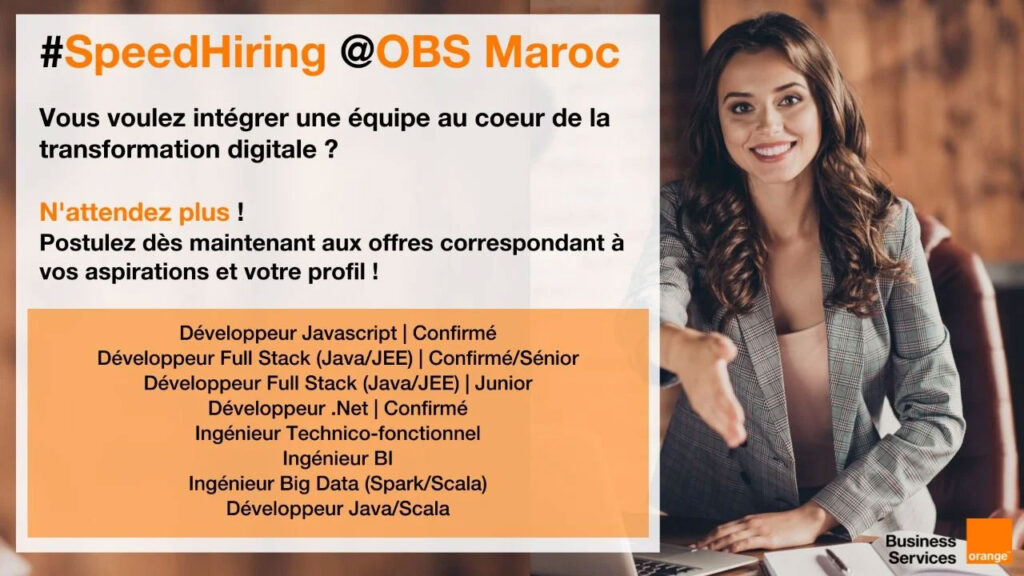 #SpeedHiring @OBS Maroc

Vous voulez intégrer une équipe au coeur de la transformation digitale ?

N'attendez plus !
Postulez dès maintenant aux offres correspondant à vos aspirations et votre profil !

Développeur Javascript | Confirmé
Développeur Full Stack (Java/JEE) | Confirmé/Sénior
Développeur Full Stack (Java/JEE) | Junior
Développeur .Net | Confirmé
Ingénieur Technico-fonctionnel
Ingénieur BI
Ingénieur Big Data (Spark/Scala)
Développeur Java/Scala

Business Services
orange